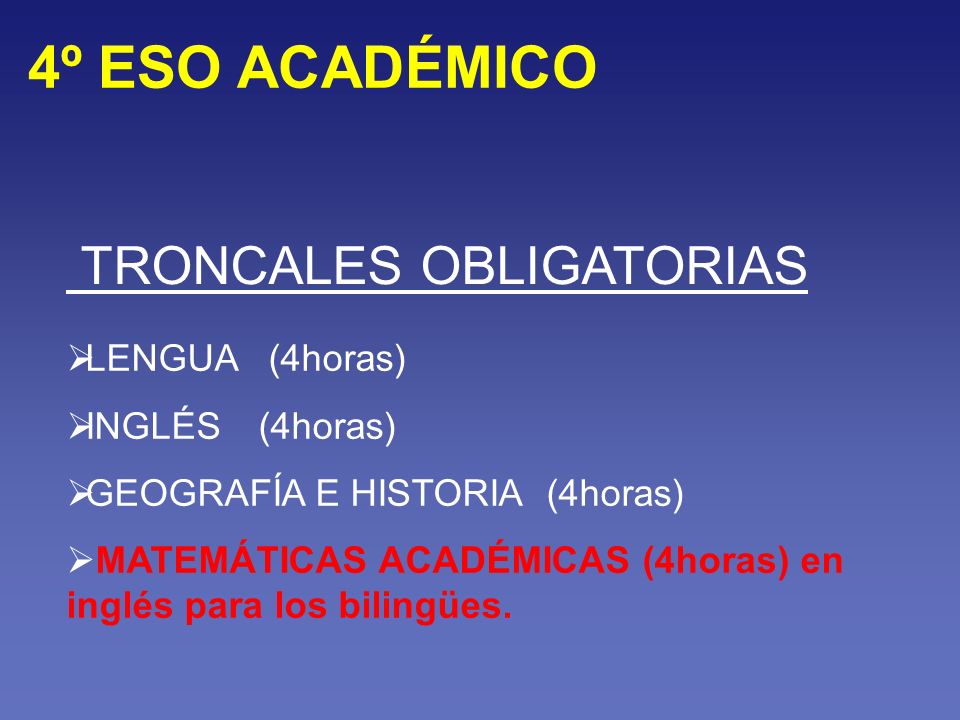 4º ESO ACADÉMICO

TRONCALES OBLIGATORIAS

➢LENGUA (4horas)

➢INGLÉS (4horas)

➢GEOGRAFÍA E HISTORIA (4horas)

➢MATEMÁTICAS ACADÉMICAS (4horas) en inglés para los bilingües.